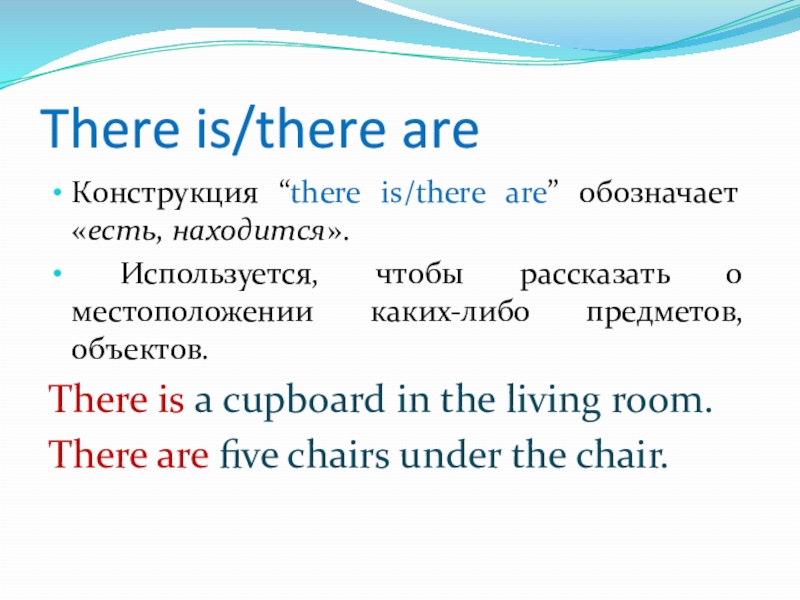 There is/there are

• Конструкция “there is/there are” обозначает «есть, находится».

• Используется, чтобы рассказать о местоположении каких-либо предметов, объектов.

There is a cupboard in the living room.

There are five chairs under the chair.